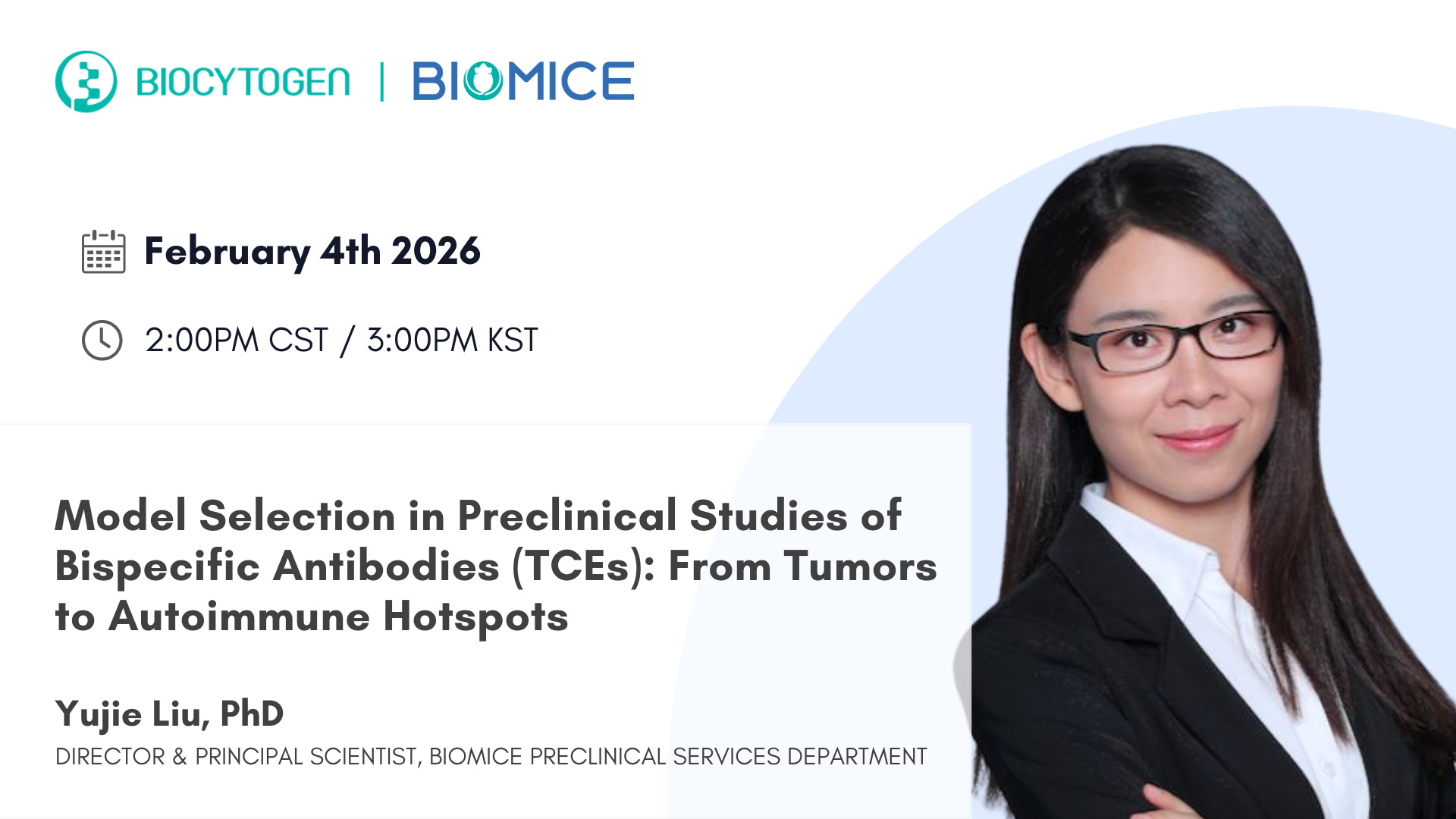 BIOCYTOGEN | BIOMICE

February 4th 2026

2:00PM CST / 3:00PM KST

Model Selection in Preclinical Studies of Bispecific Antibodies (TCEs): From Tumors to Autoimmune Hotspots

Yujie Liu, PhD
DIRECTOR & PRINCIPAL SCIENTIST, BIOMICE PRECLINICAL SERVICES DEPARTMENT